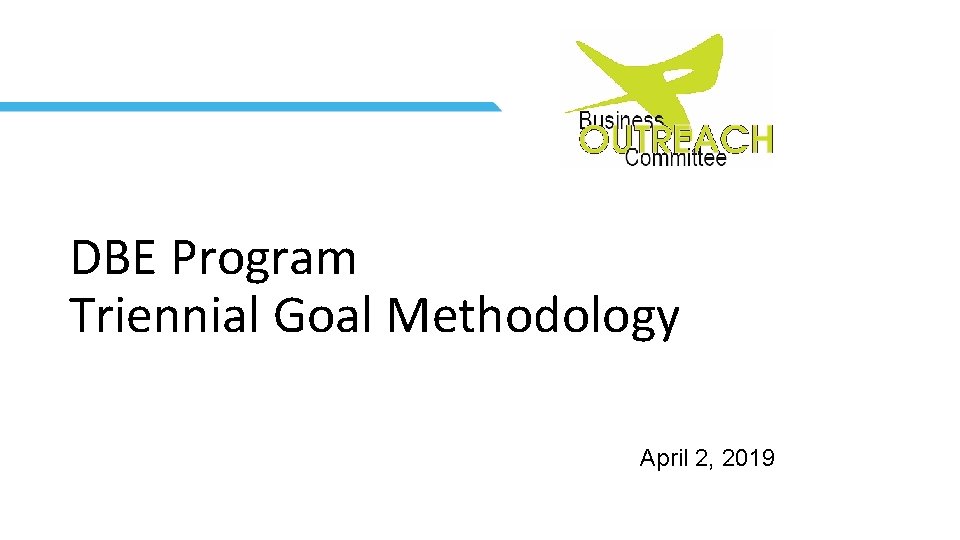 Business
OUTREACH
Committee

DBE Program
Triennial Goal Methodology

April 2, 2019